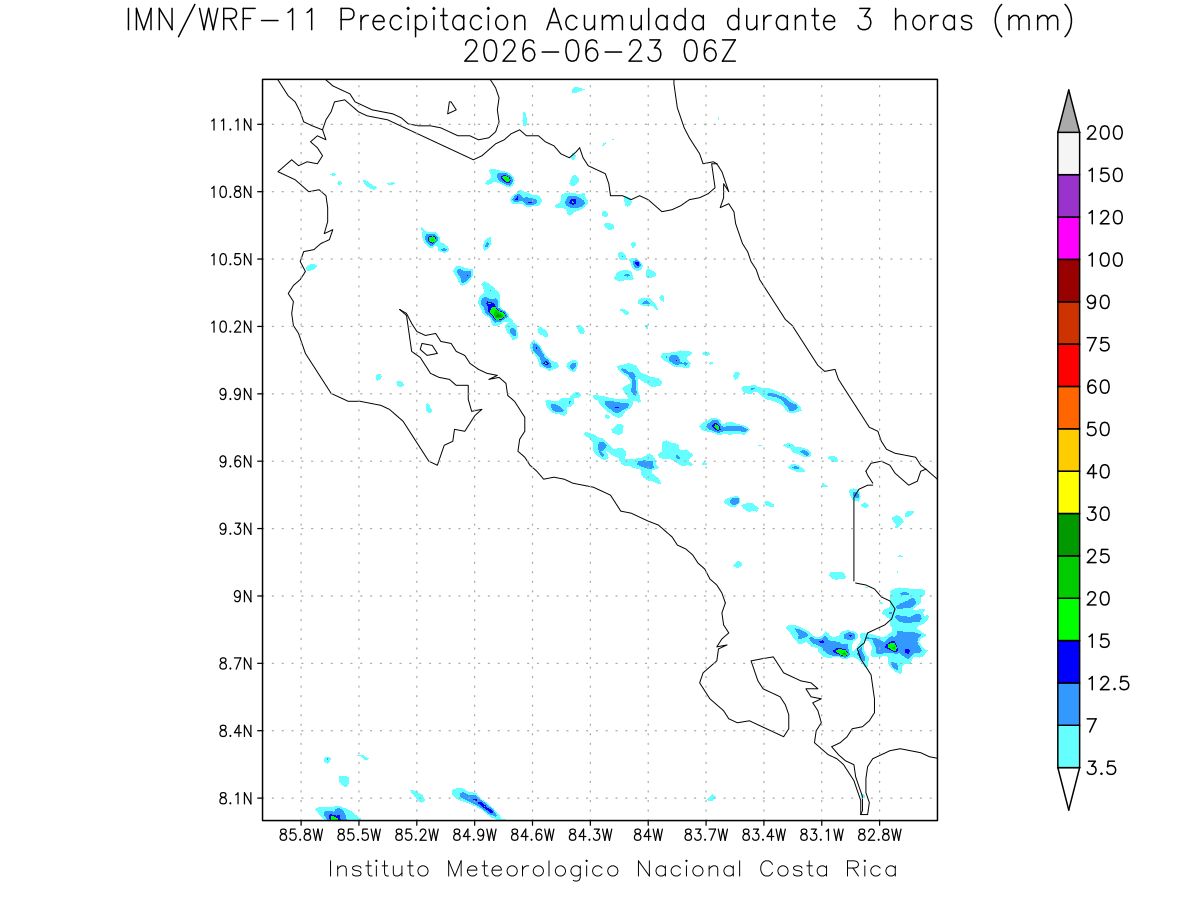 IMN/WRF-11 Precipitacion Acumulada durante 3 horas (mm)
2026-06-23 06Z

11.1N
10.8N
10.5N
10.2N
9.9N
9.6N
9.3N
9N
8.7N
8.4N
8.1N

85.8W 85.5W 85.2W 84.9W 84.6W 84.3W 84W 83.7W 83.4W 83.1W 82.8W

200
150
120
100
90
75
60
50
40
30
25
20
15
12.5
7
3.5

Instituto Meteorologico Nacional Costa Rica